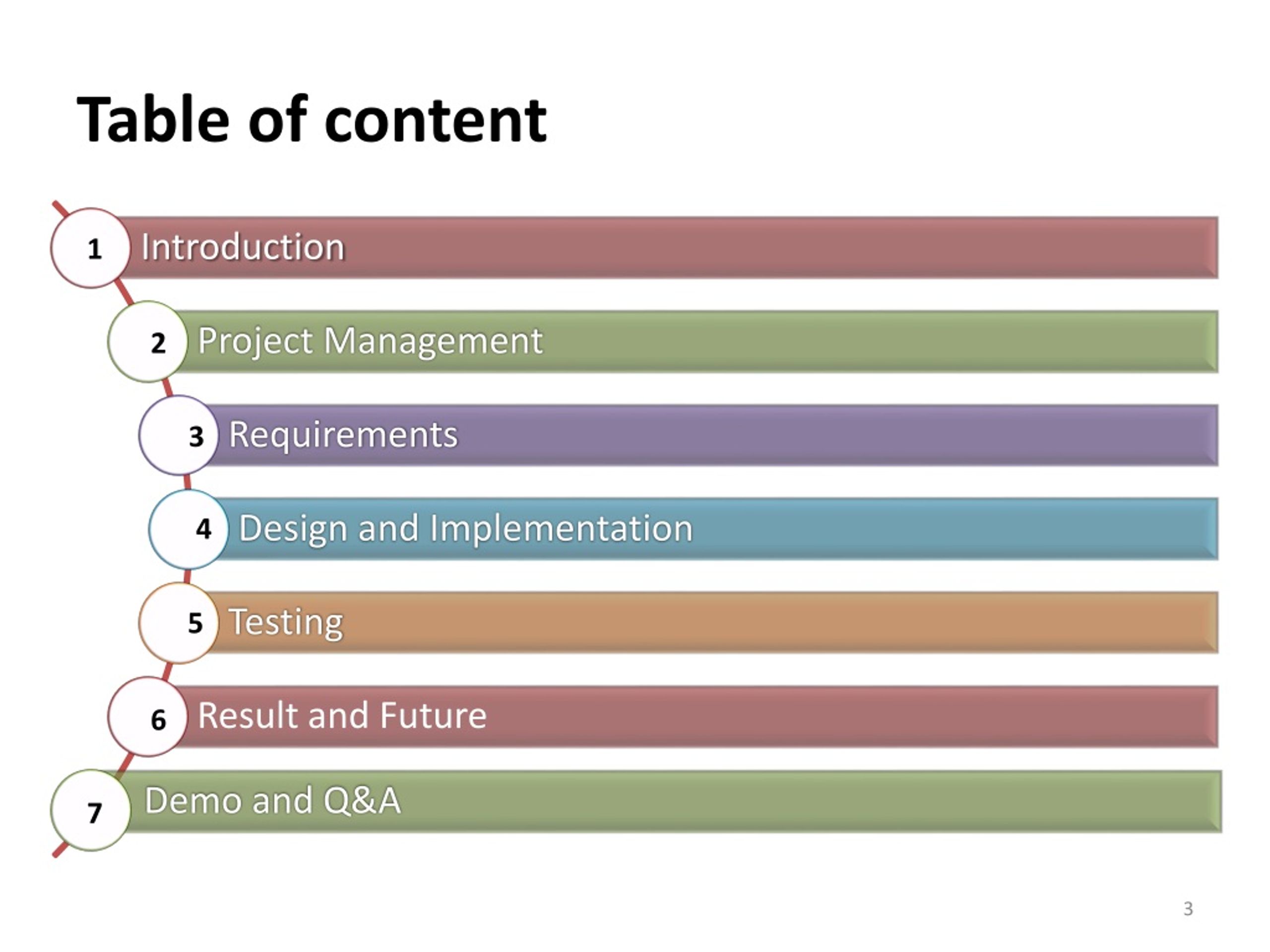 Table of content

1 Introduction

2 Project Management

3 Requirements

4 Design and Implementation

5 Testing

6 Result and Future

7 Demo and Q&A

3